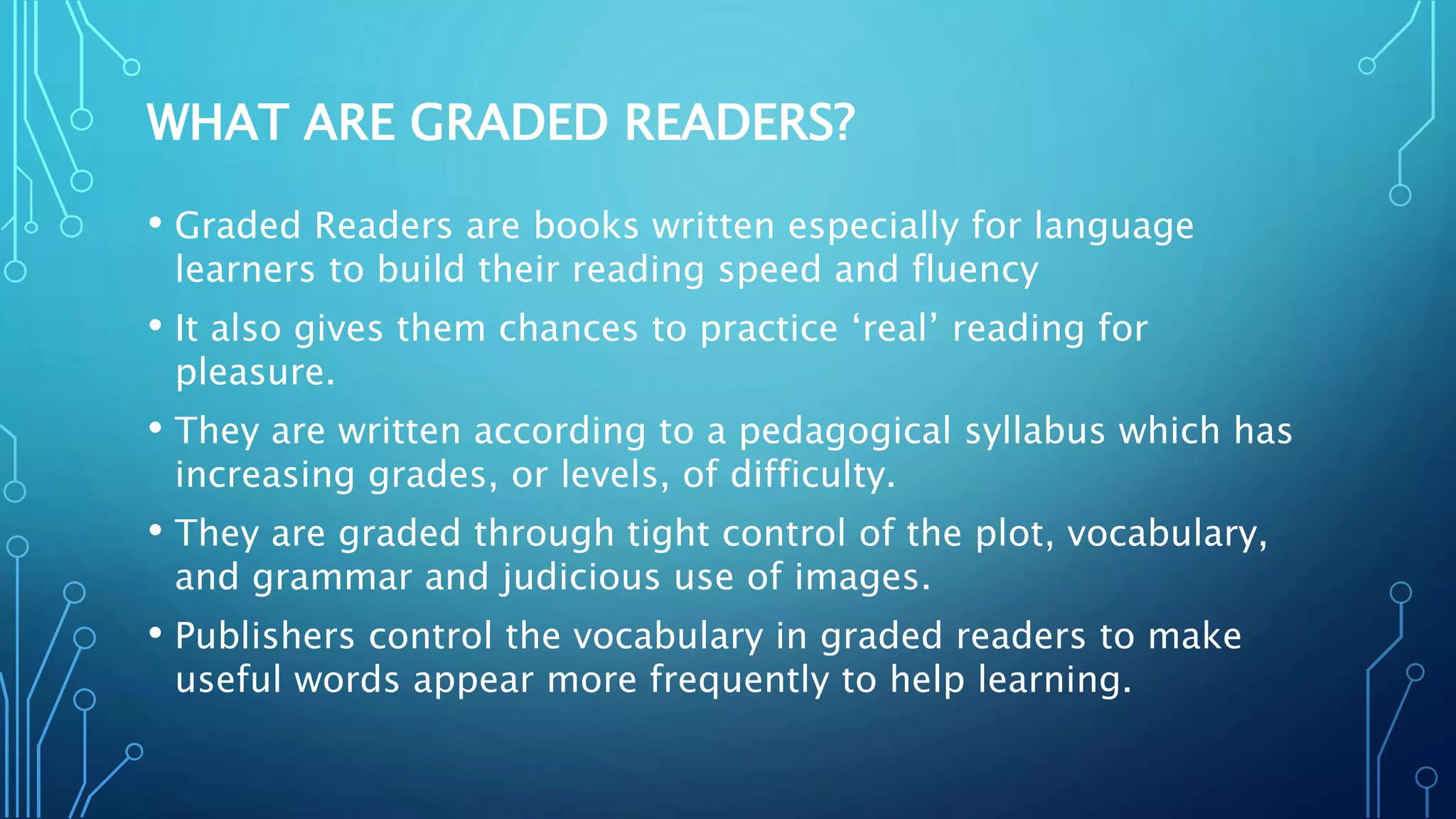 WHAT ARE GRADED READERS?

• Graded Readers are books written especially for language learners to build their reading speed and fluency

• It also gives them chances to practice ‘real’ reading for pleasure.

• They are written according to a pedagogical syllabus which has increasing grades, or levels, of difficulty.

• They are graded through tight control of the plot, vocabulary, and grammar and judicious use of images.

• Publishers control the vocabulary in graded readers to make useful words appear more frequently to help learning.